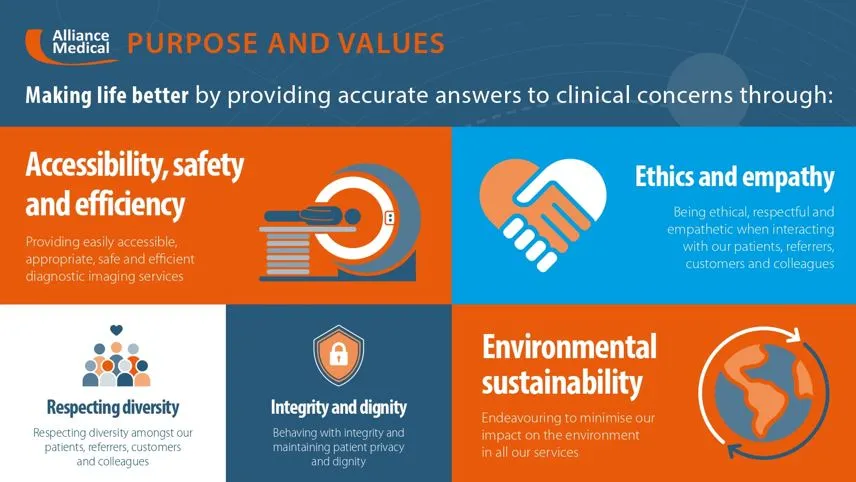 Alliance Medical PURPOSE AND VALUES

Making life better by providing accurate answers to clinical concerns through:

Accessibility, safety and efficiency

Providing easily accessible, appropriate, safe and efficient diagnostic imaging services

Ethics and empathy

Being ethical, respectful and empathetic when interacting with our patients, referrers, customers and colleagues

Respecting diversity

Respecting diversity amongst our patients, referrers, customers and colleagues

Integrity and dignity

Behaving with integrity and maintaining patient privacy and dignity

Environmental sustainability

Endeavouring to minimise our impact on the environment in all our services